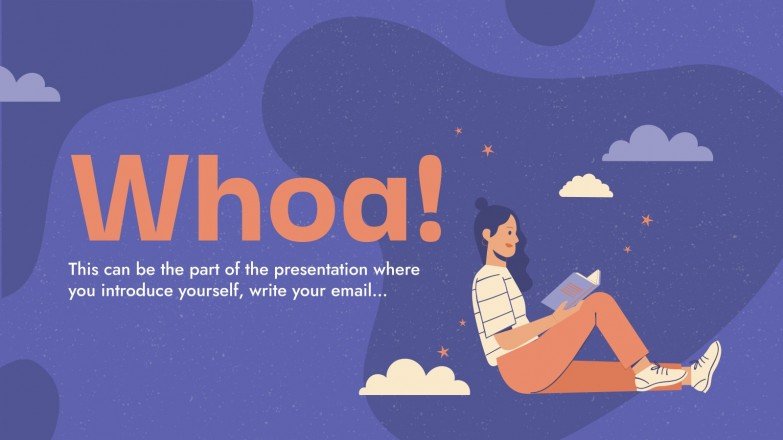 Whoa!

This can be the part of the presentation where you introduce yourself, write your email...